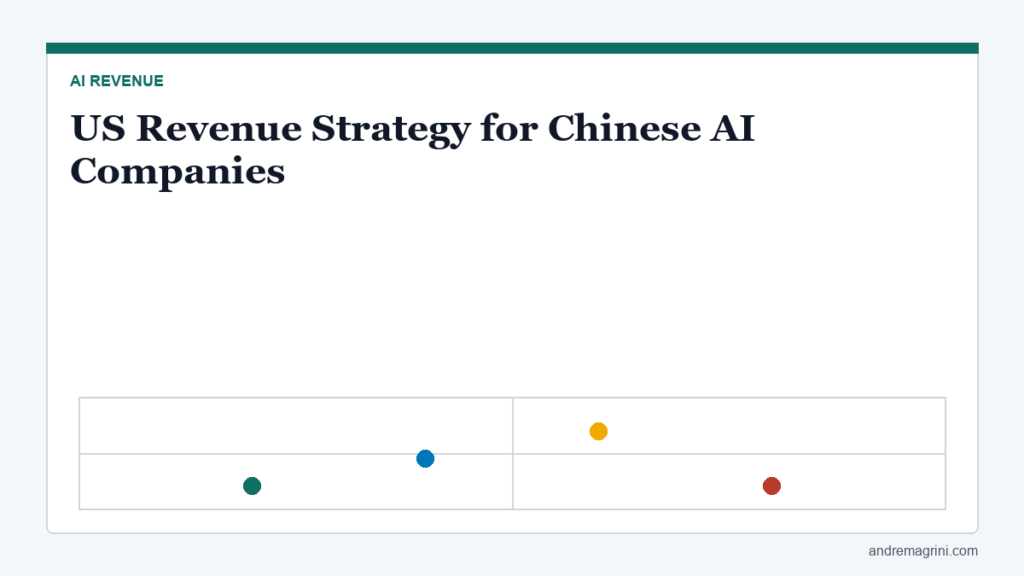 AI REVENUE

US Revenue Strategy for Chinese AI Companies

andremagrini.com